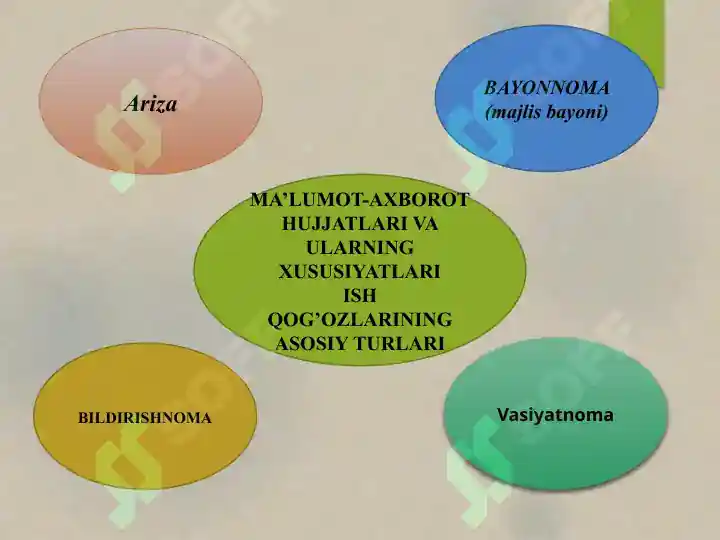 Ariza

BAYONNOMA
(majlis bayoni)

MA'LUMOT-AXBOROT HUJJATLARI VA ULARNING XUSUSIYATLARI ISH QOG'OZLARINING ASOSIY TURLARI

BILDIRISHNOMA

Vasiyatnoma